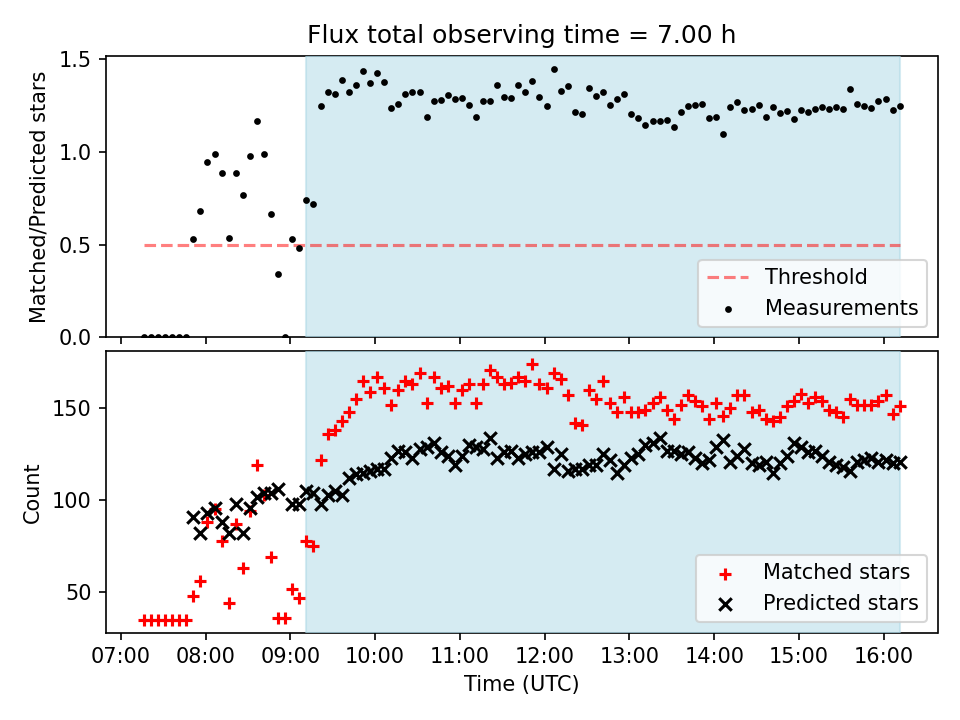 Flux total observing time = 7.00 h

Matched/Predicted stars

1.5
1.0
0.5
0.0

Threshold
Measurements

Count

150
100
50

Matched stars
Predicted stars

07:00 08:00 09:00 10:00 11:00 12:00 13:00 14:00 15:00 16:00

Time (UTC)